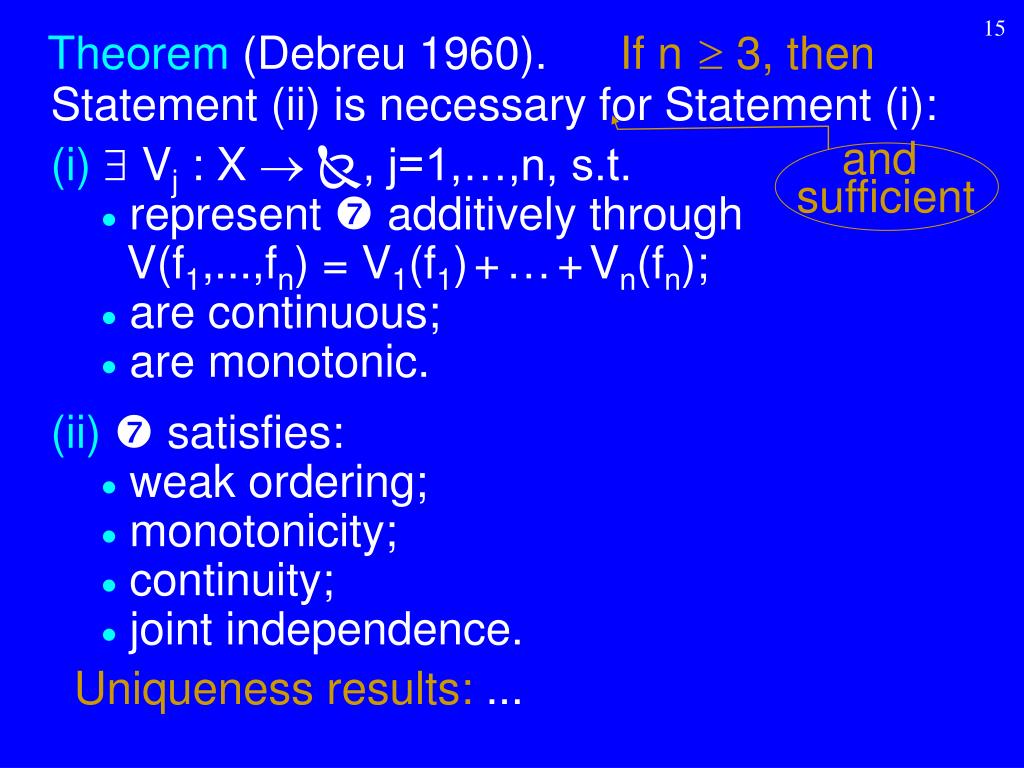 15

Theorem (Debreu 1960). If n $\geq$ 3, then Statement (ii) is necessary for Statement (i):

and sufficient

(i) $\exists$ $V_j$ : X $\rightarrow$ ℝ, j=1,…,n, s.t.
• represent ❼ additively through $V(f_1,...,f_n) = V_1(f_1) + \ldots + V_n(f_n)$;
• are continuous;
• are monotonic.

(ii) ❼ satisfies:
• weak ordering;
• monotonicity;
• continuity;
• joint independence.

Uniqueness results: ...